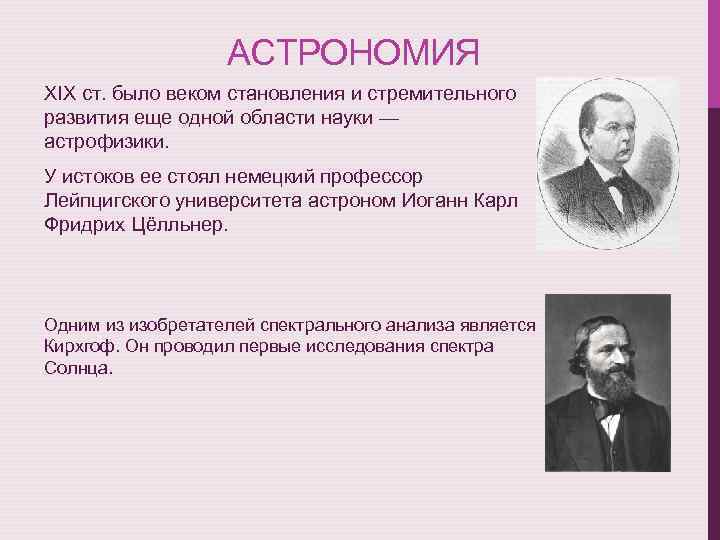 АСТРОНОМИЯ

XIX ст. было веком становления и стремительного развития еще одной области науки — астрофизики.

У истоков ее стоял немецкий профессор Лейпцигского университета астроном Иоганн Карл Фридрих Цёлльнер.

Одним из изобретателей спектрального анализа является Кирхгоф. Он проводил первые исследования спектра Солнца.